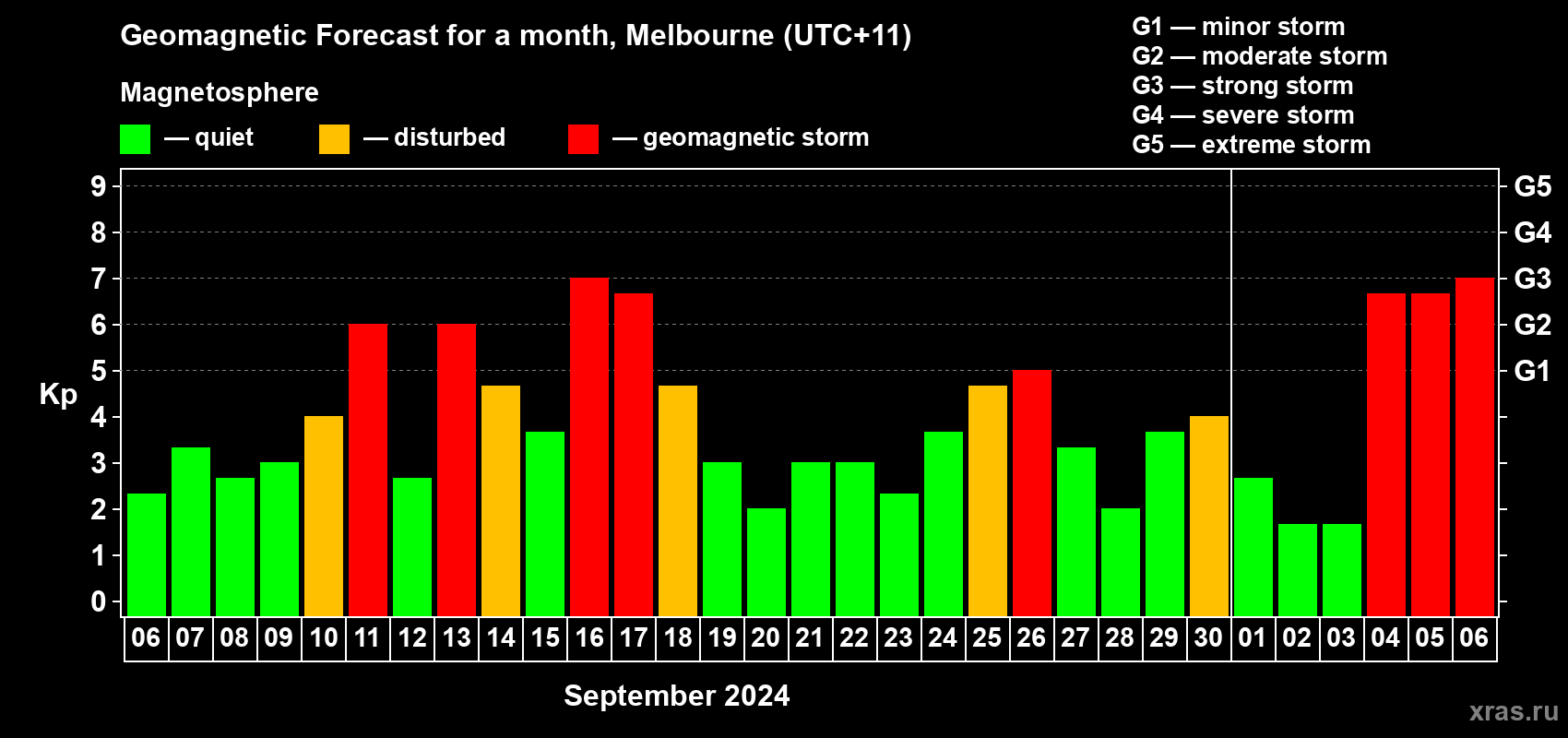 Geomagnetic Forecast for a month, Melbourne (UTC+11)

Magnetosphere

— quiet — disturbed — geomagnetic storm

G1 — minor storm
G2 — moderate storm
G3 — strong storm
G4 — severe storm
G5 — extreme storm

Kp

9 8 7 6 5 4 3 2 1 0

G5 G4 G3 G2 G1

06 07 08 09 10 11 12 13 14 15 16 17 18 19 20 21 22 23 24 25 26 27 28 29 30 01 02 03 04 05 06

September 2024

xras.ru